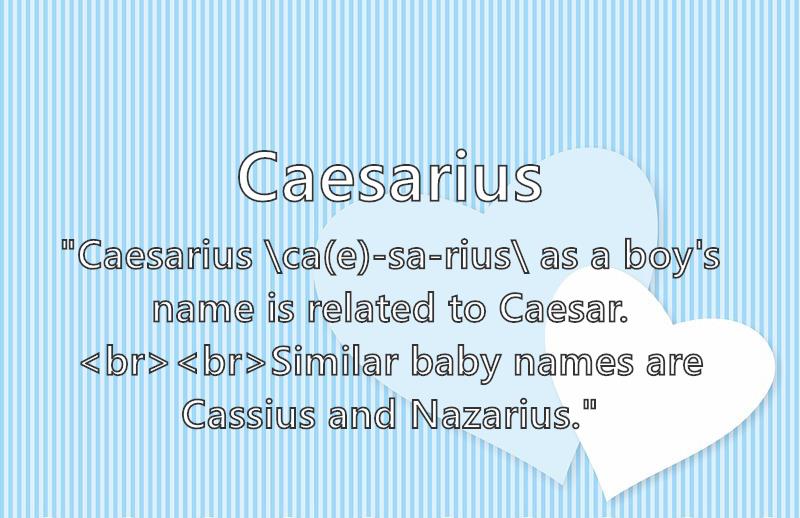 Caesarius

"Caesarius \ca(e)-sa-rius\ as a boy's name is related to Caesar. <br><br>Similar baby names are Cassius and Nazarius."